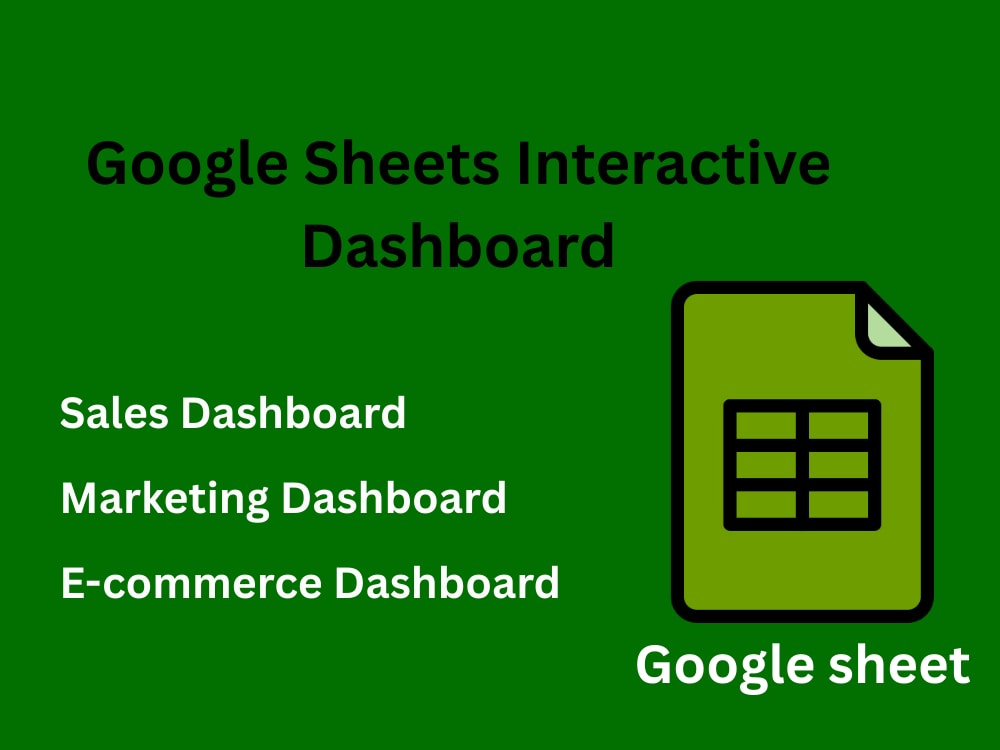 Google Sheets Interactive Dashboard

Sales Dashboard

Marketing Dashboard

E-commerce Dashboard

Google sheet